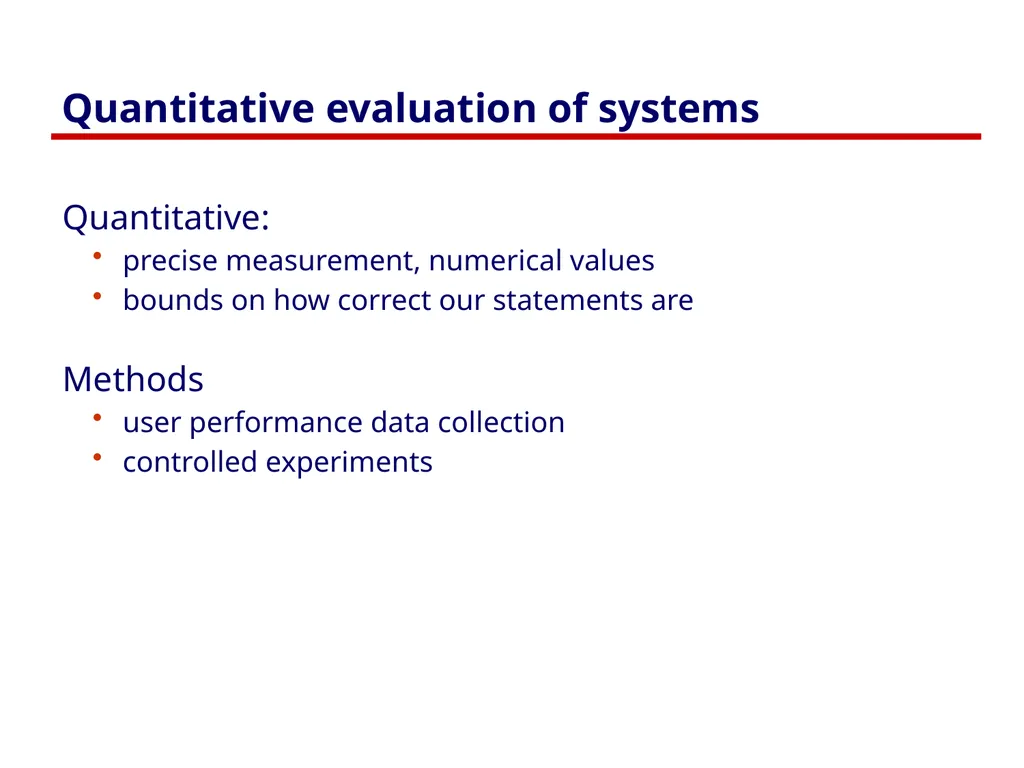 Quantitative evaluation of systems

Quantitative:

• precise measurement, numerical values
• bounds on how correct our statements are

Methods

• user performance data collection
• controlled experiments